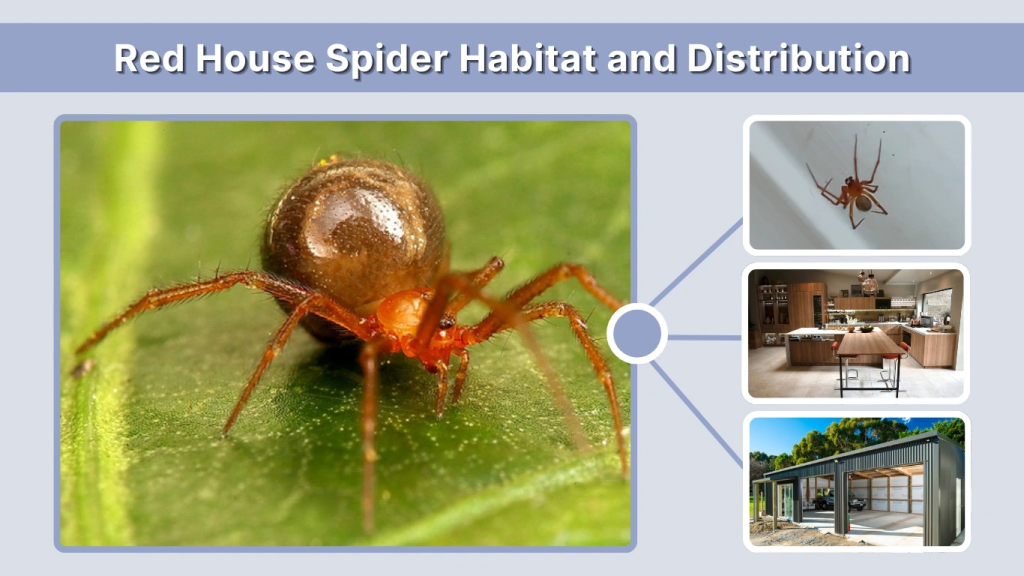 Red House Spider Habitat and Distribution